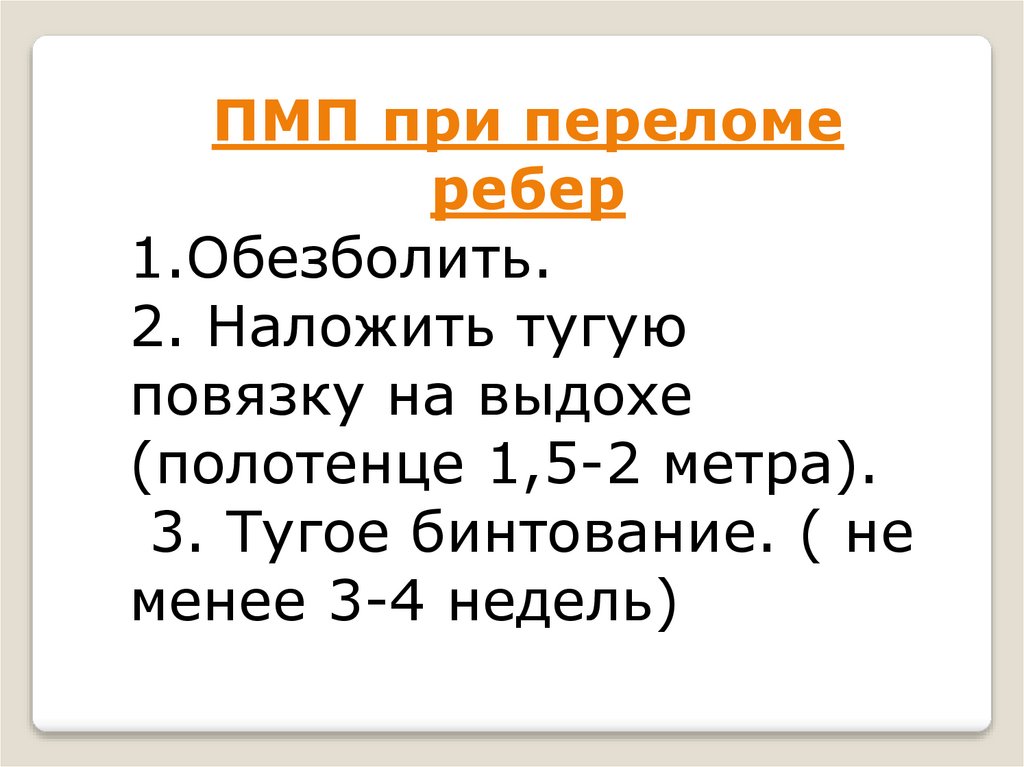 ПМП при переломе ребер

1.Обезболить.
2. Наложить тугую повязку на выдохе (полотенце 1,5-2 метра).
3. Тугое бинтование. ( не менее 3-4 недель)